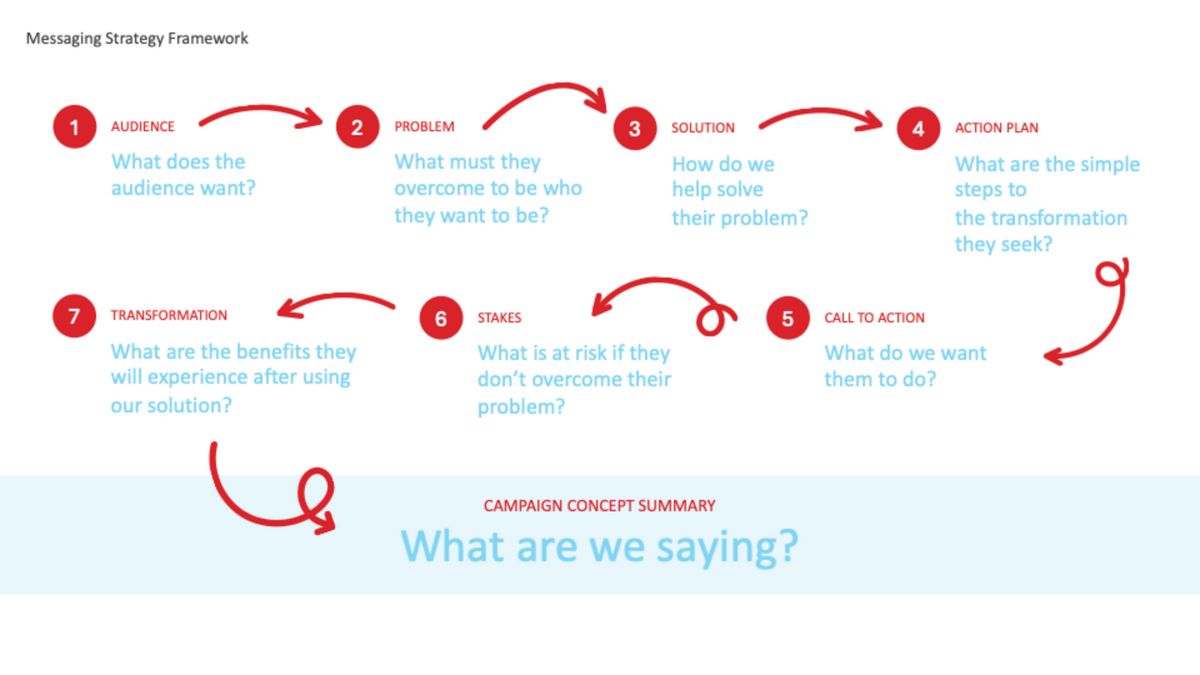 Messaging Strategy Framework

1 AUDIENCE
What does the audience want?

2 PROBLEM
What must they overcome to be who they want to be?

3 SOLUTION
How do we help solve their problem?

4 ACTION PLAN
What are the simple steps to the transformation they seek?

5 CALL TO ACTION
What do we want them to do?

6 STAKES
What is at risk if they don't overcome their problem?

7 TRANSFORMATION
What are the benefits they will experience after using our solution?

CAMPAIGN CONCEPT SUMMARY
What are we saying?